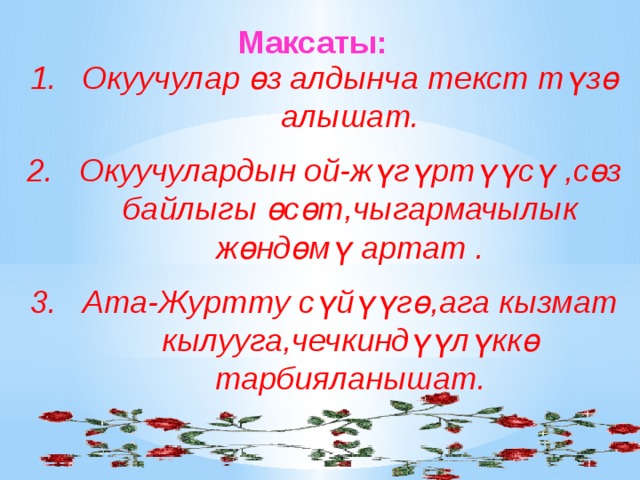 Максаты:

1. Окуучулар өз алдынча текст түзө алышат.

2. Окуучулардын ой-жүгүртүүсү ,сөз байлыгы өсөт,чыгармачылык жөндөмү артат .

3. Ата-Журтту сүйүүгө,ага кызмат кылууга,чечкиндүүлүккө тарбияланышат.